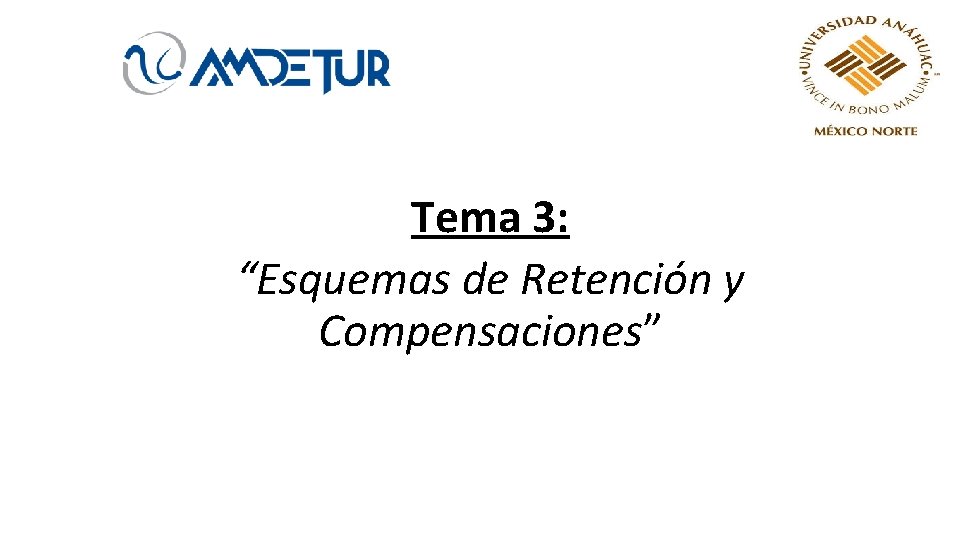 AMDETUR

UNIVERSIDAD ANÁHUAC
VINCE IN BONO MALUM
MÉXICO NORTE

Tema 3:
“Esquemas de Retención y Compensaciones”